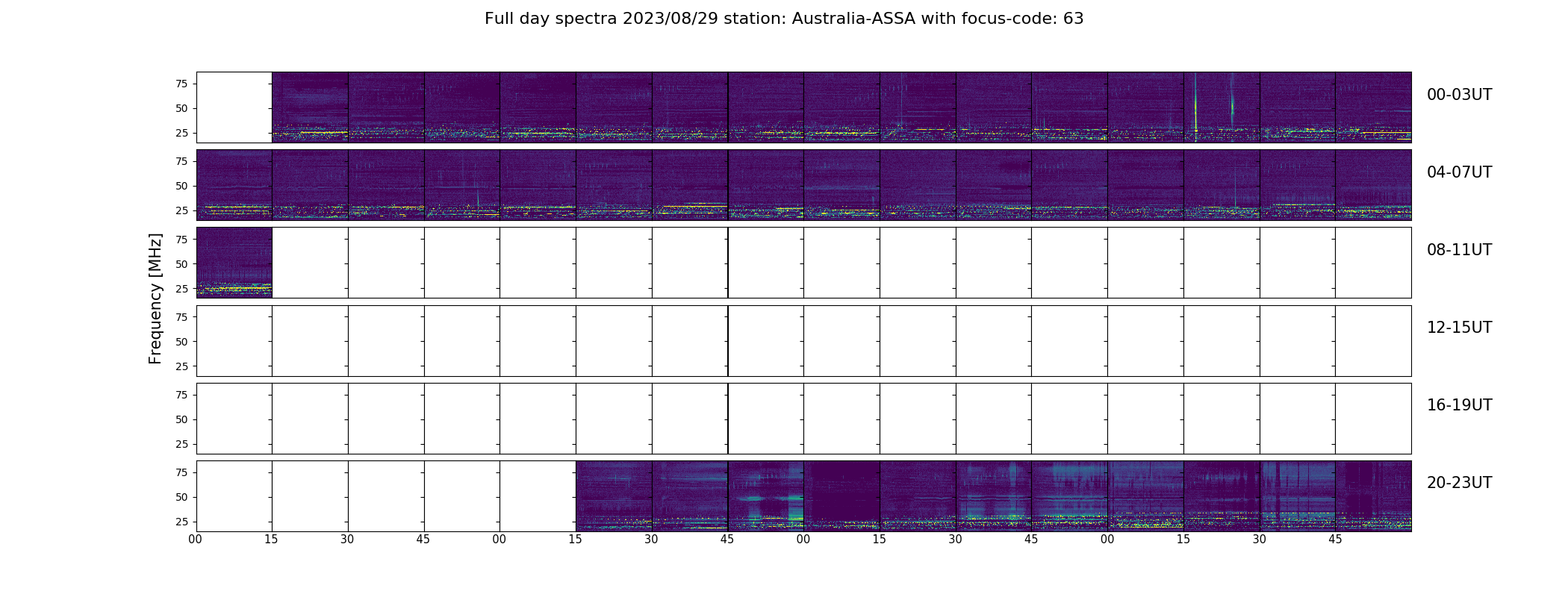 Full day spectra 2023/08/29 station: Australia-ASSA with focus-code: 63

Frequency [MHz]

75
50
25

00-03UT

75
50
25

04-07UT

75
50
25

08-11UT

75
50
25

12-15UT

75
50
25

16-19UT

75
50
25

20-23UT

00 15 30 45 00 15 30 45 00 15 30 45 00 15 30 45